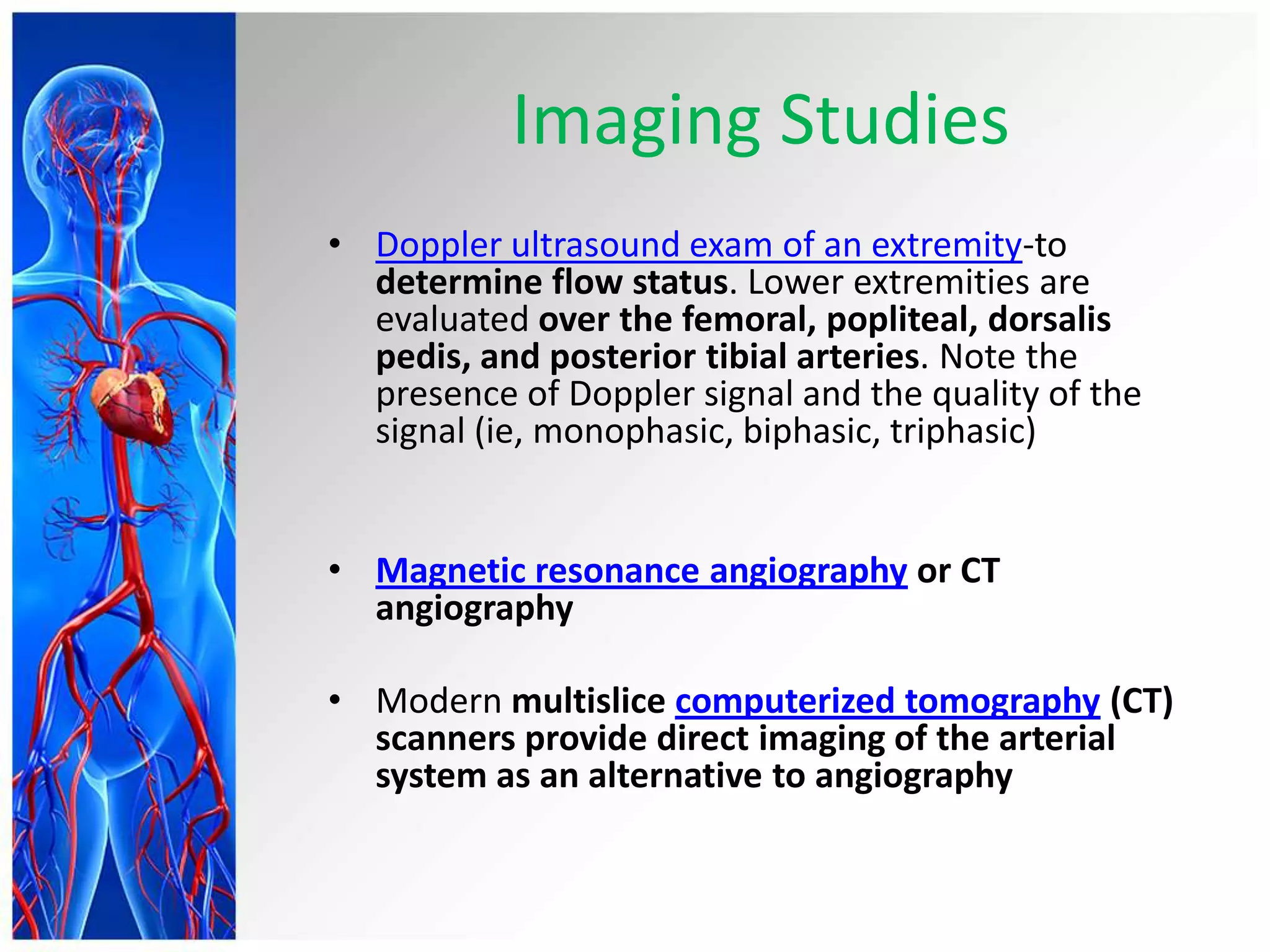 Imaging Studies

• Doppler ultrasound exam of an extremity-to determine flow status. Lower extremities are evaluated over the femoral, popliteal, dorsalis pedis, and posterior tibial arteries. Note the presence of Doppler signal and the quality of the signal (ie, monophasic, biphasic, triphasic)

• Magnetic resonance angiography or CT angiography

• Modern multislice computerized tomography (CT) scanners provide direct imaging of the arterial system as an alternative to angiography